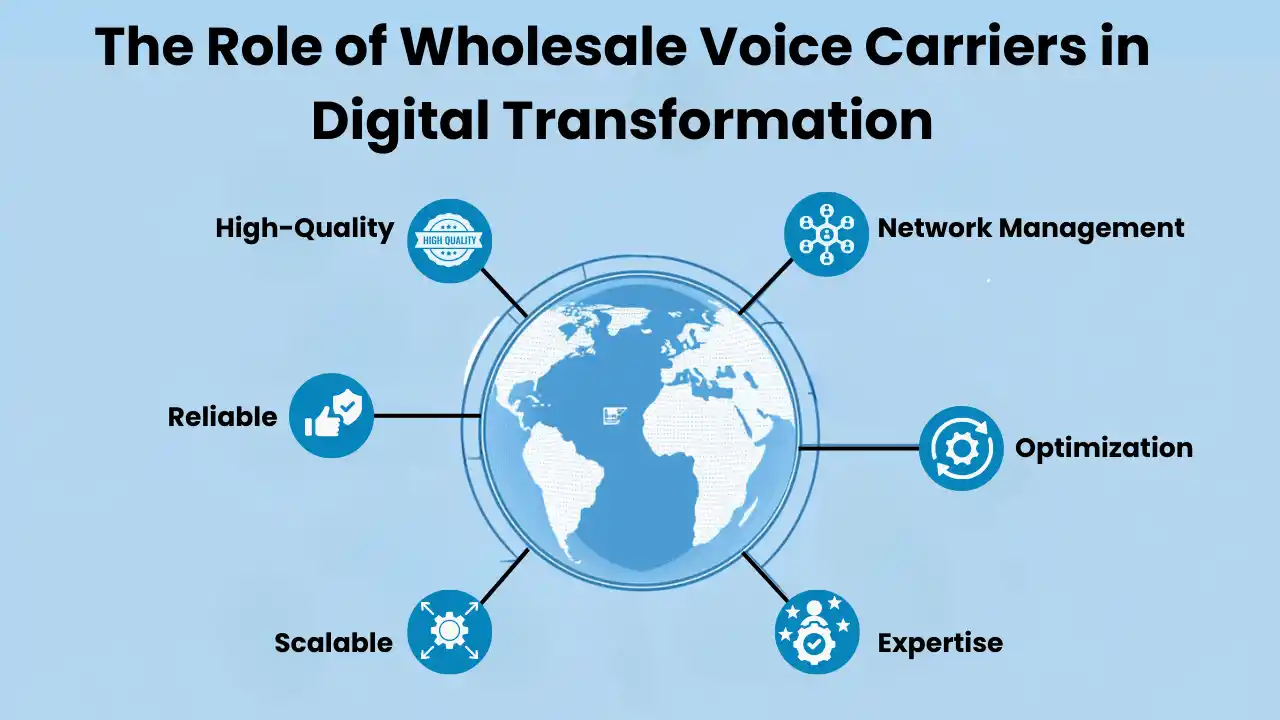 The Role of Wholesale Voice Carriers in Digital Transformation

High-Quality

HIGH QUALITY

Network Management

Reliable

Optimization

Scalable

Expertise